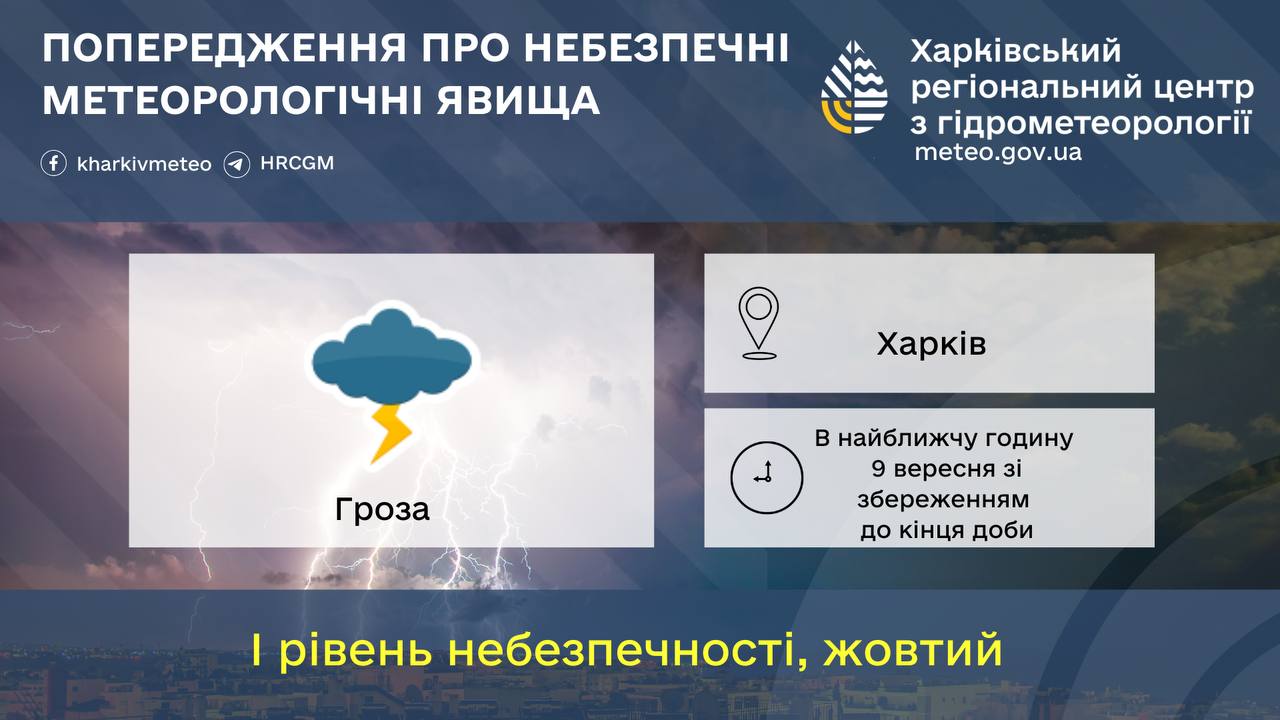 ПОПЕРЕДЖЕННЯ ПРО НЕБЕЗПЕЧНІ МЕТЕОРОЛОГІЧНІ ЯВИЩА

kharkivmeteo HRCGM

Харківський регіональний центр з гідрометеорології
meteo.gov.ua

Гроза

Харків

В найближчу годину 9 вересня зі збереженням до кінця доби

І рівень небезпечності, жовтий